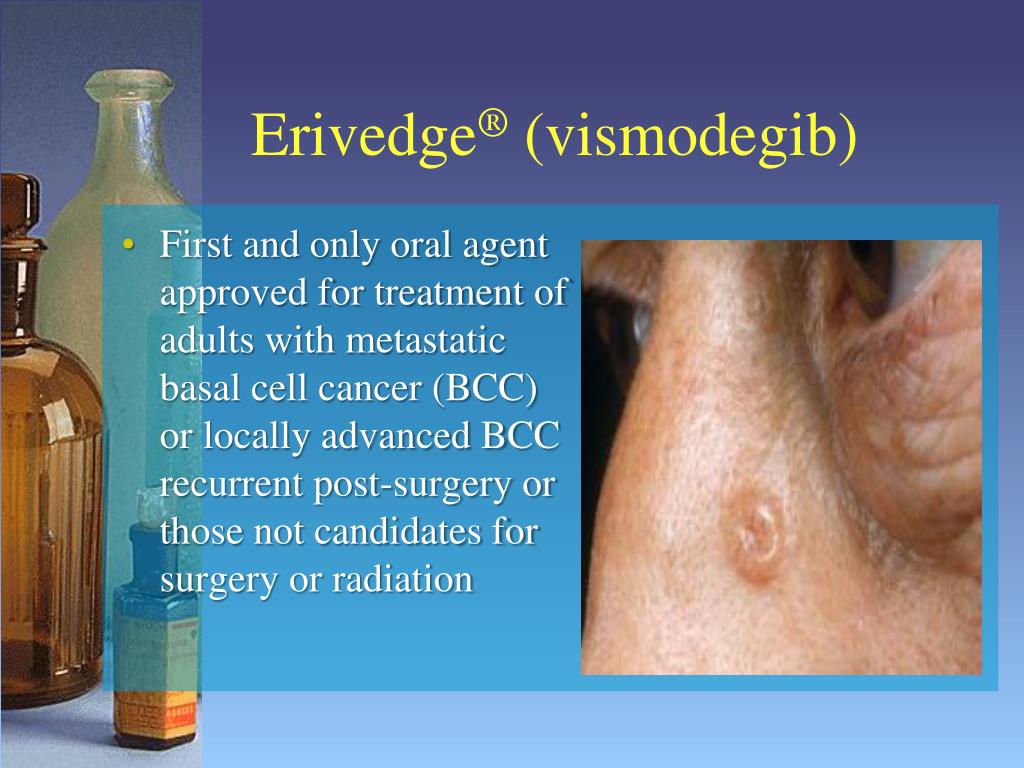 Erivedge® (vismodegib)

• First and only oral agent approved for treatment of adults with metastatic basal cell cancer (BCC) or locally advanced BCC recurrent post-surgery or those not candidates for surgery or radiation